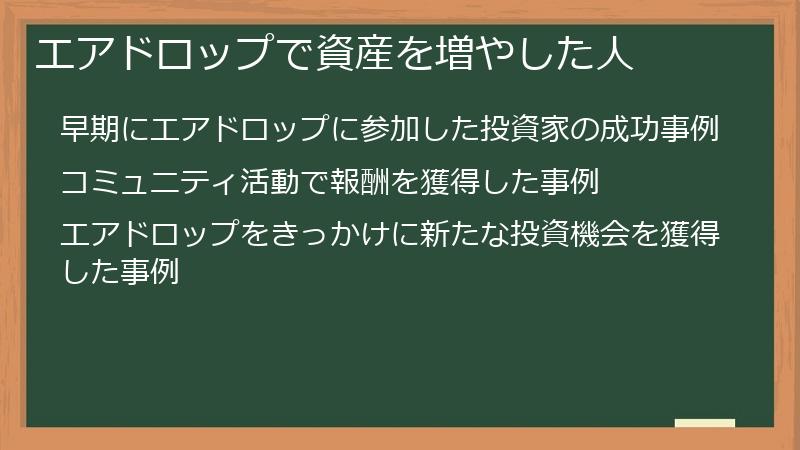 エアドロップで資産を増やした人

早期にエアドロップに参加した投資家の成功事例

コミュニティ活動で報酬を獲得した事例

エアドロップをきっかけに新たな投資機会を獲得した事例